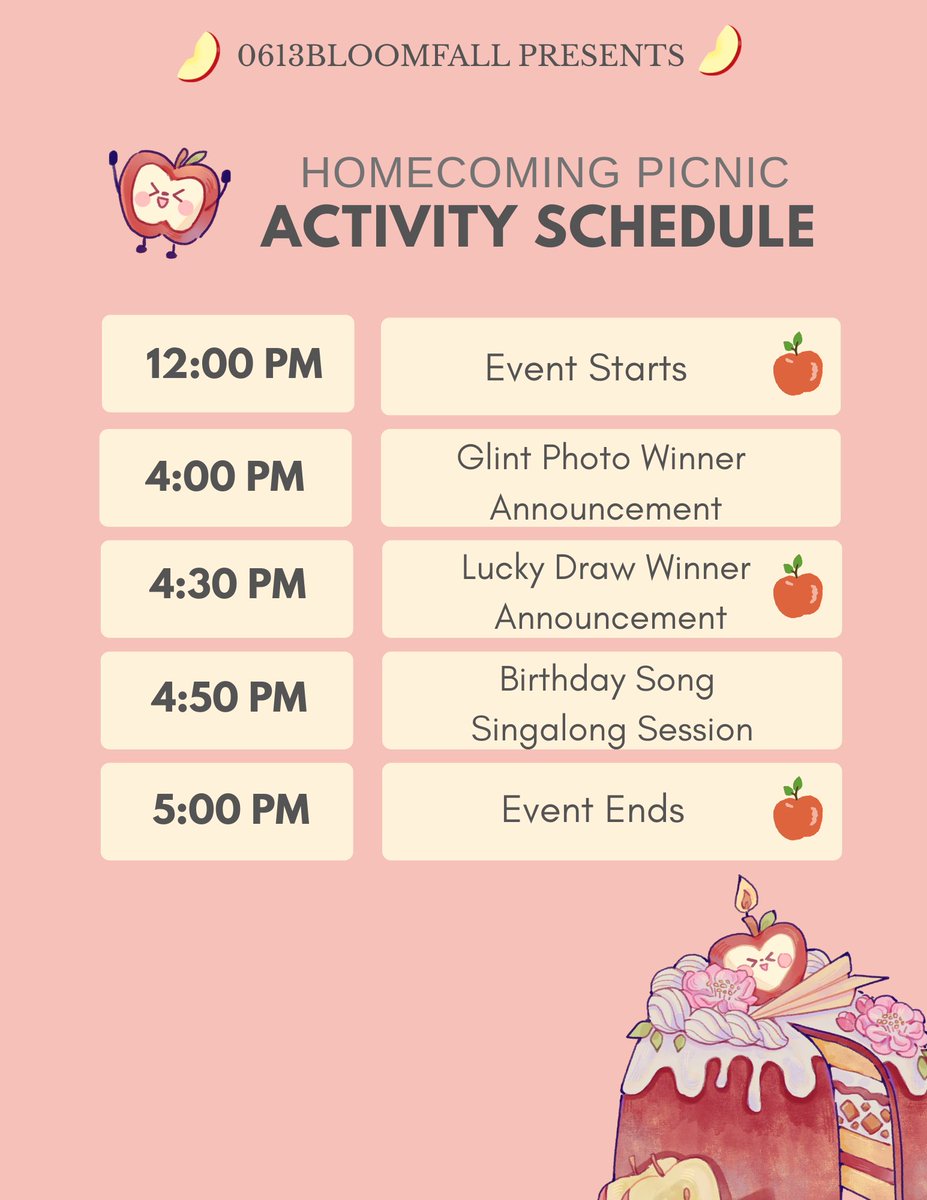 0613BLOOMFALL PRESENTS

HOMECOMING PICNIC
ACTIVITY SCHEDULE

12:00 PM
Event Starts

4:00 PM
Glint Photo Winner Announcement

4:30 PM
Lucky Draw Winner Announcement

4:50 PM
Birthday Song Singalong Session

5:00 PM
Event Ends